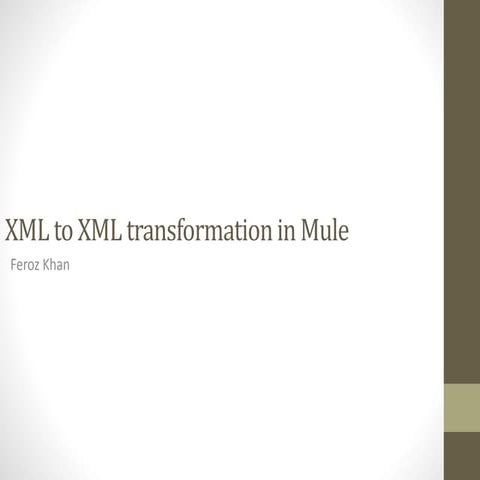 XML to XML transformation in Mule

Feroz Khan